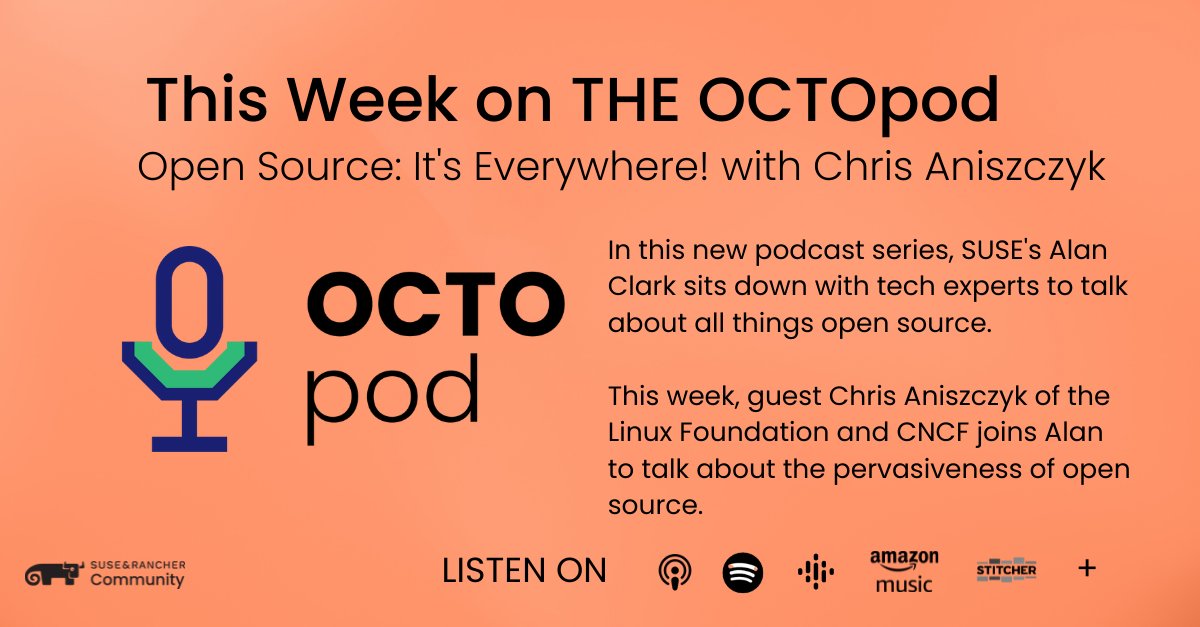 This Week on THE OCTOpod

Open Source: It's Everywhere! with Chris Aniszczyk

OCTO pod

In this new podcast series, SUSE's Alan Clark sits down with tech experts to talk about all things open source.

This week, guest Chris Aniszczyk of the Linux Foundation and CNCF joins Alan to talk about the pervasiveness of open source.

SUSE&RANCHER Community

LISTEN ON

amazon music

STITCHER

+